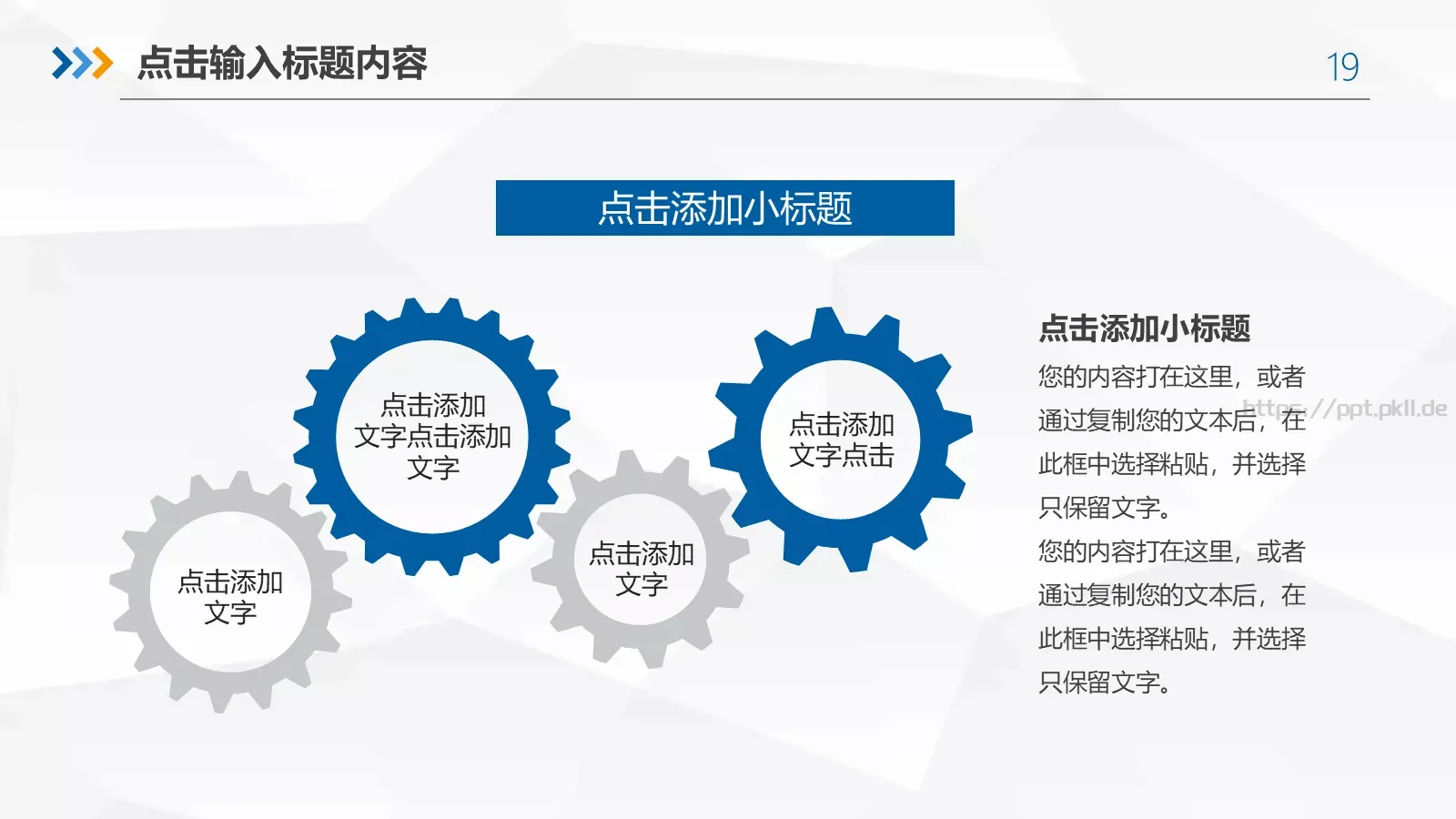 点击输入标题内容

19

点击添加小标题

点击添加文字

点击添加文字点击添加文字

点击添加文字

点击添加文字点击

点击添加小标题

您的内容打在这里，或者通过复制您的文本后，在此框中选择粘贴，并选择只保留文字。

https://ppt.pkll.de

您的内容打在这里，或者通过复制您的文本后，在此框中选择粘贴，并选择只保留文字。